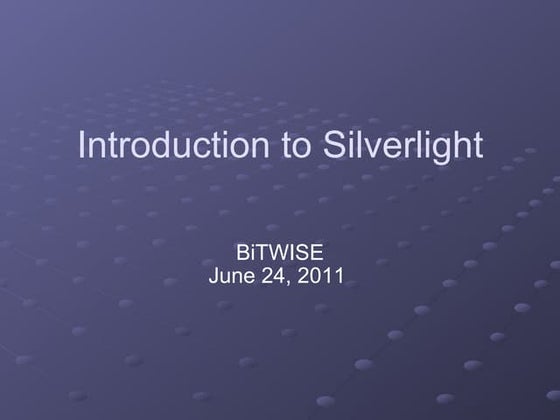 Introduction to Silverlight

BiTWISE
June 24, 2011